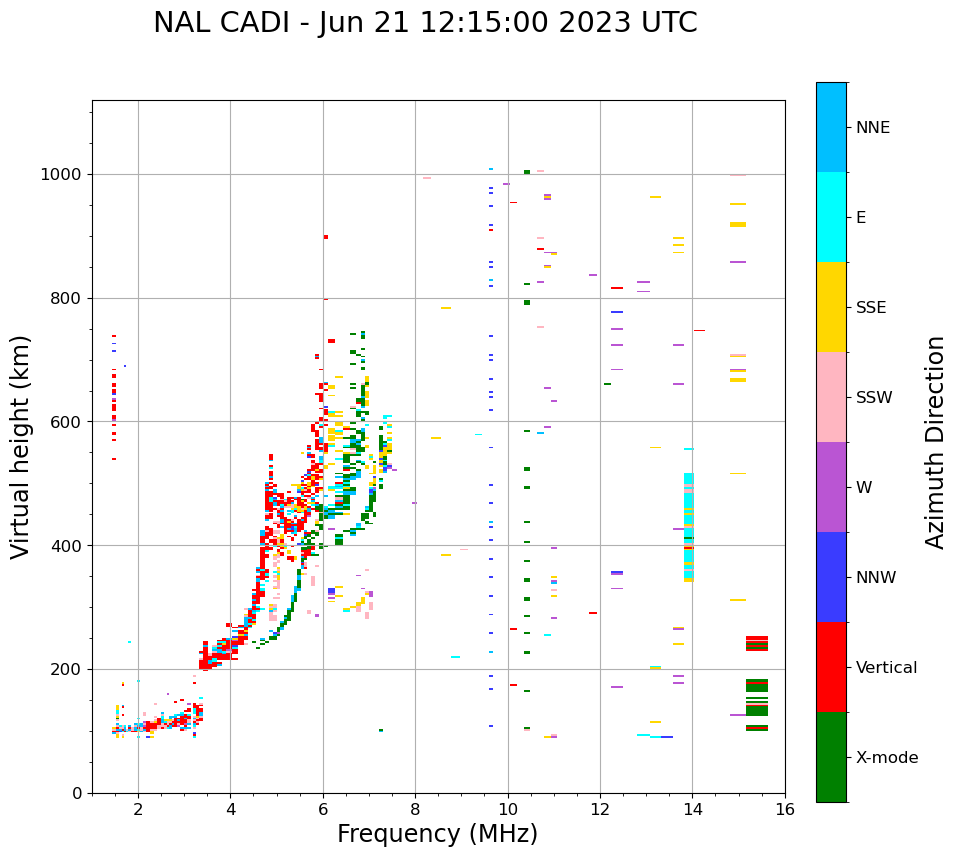 NAL CADI - Jun 21 12:15:00 2023 UTC

Virtual height (km)

1000
800
600
400
200
0

2
4
6
8
10
12
14
16

Frequency (MHz)

NNE
E
SSE
SSW
W
NNW
Vertical
X-mode

Azimuth Direction